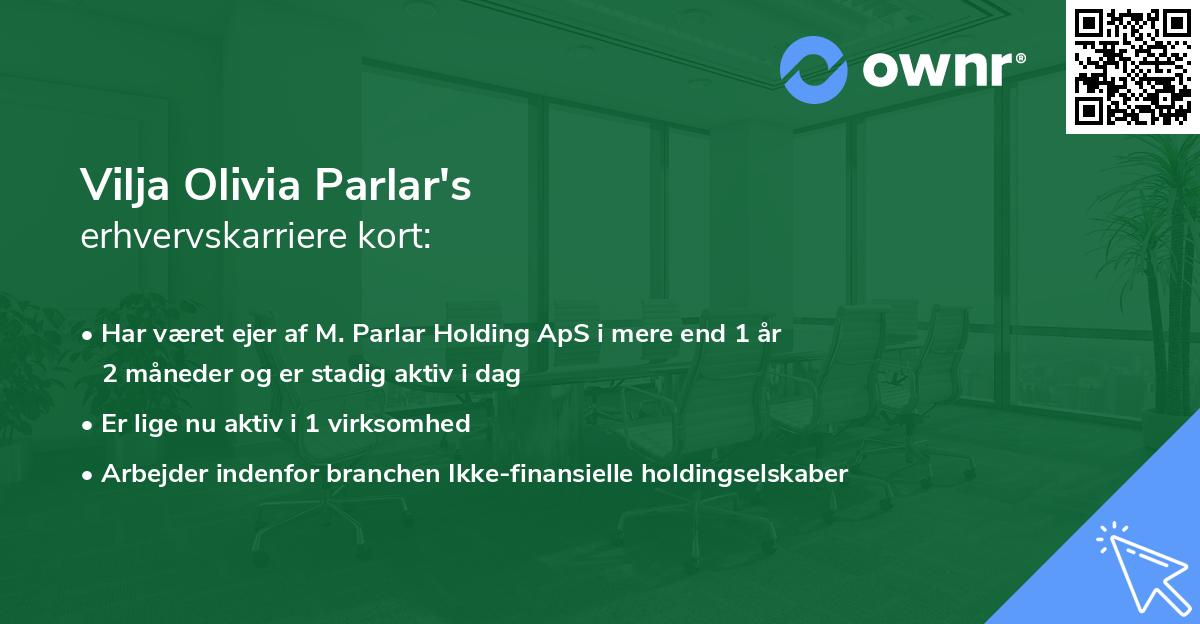 ownr®

Vilja Olivia Parlar's
erhvervskarriere kort:

• Har været ejer af M. Parlar Holding ApS i mere end 1 år 2 måneder og er stadig aktiv i dag

• Er lige nu aktiv i 1 virksomhed

• Arbejder indenfor branchen Ikke-finansielle holdingselskaber